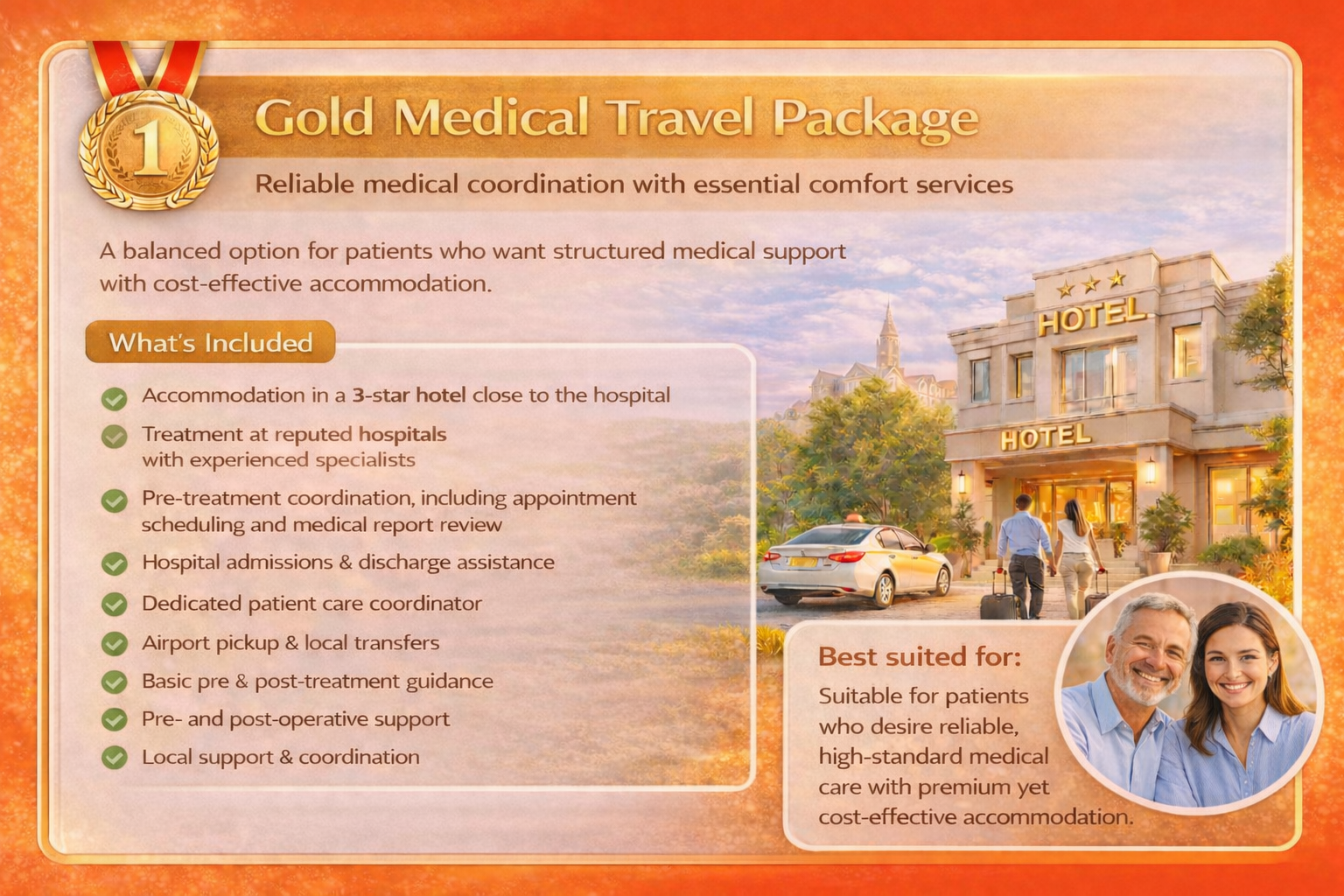 1

Gold Medical Travel Package

Reliable medical coordination with essential comfort services

A balanced option for patients who want structured medical support with cost-effective accommodation.

What's Included

Accommodation in a 3-star hotel close to the hospital

Treatment at reputed hospitals with experienced specialists

Pre-treatment coordination, including appointment scheduling and medical report review

Hospital admissions & discharge assistance

Dedicated patient care coordinator

Airport pickup & local transfers

Basic pre & post-treatment guidance

Pre- and post-operative support

Local support & coordination

HOTEL

HOTEL

Best suited for:

Suitable for patients who desire reliable, high-standard medical care with premium yet cost-effective accommodation.